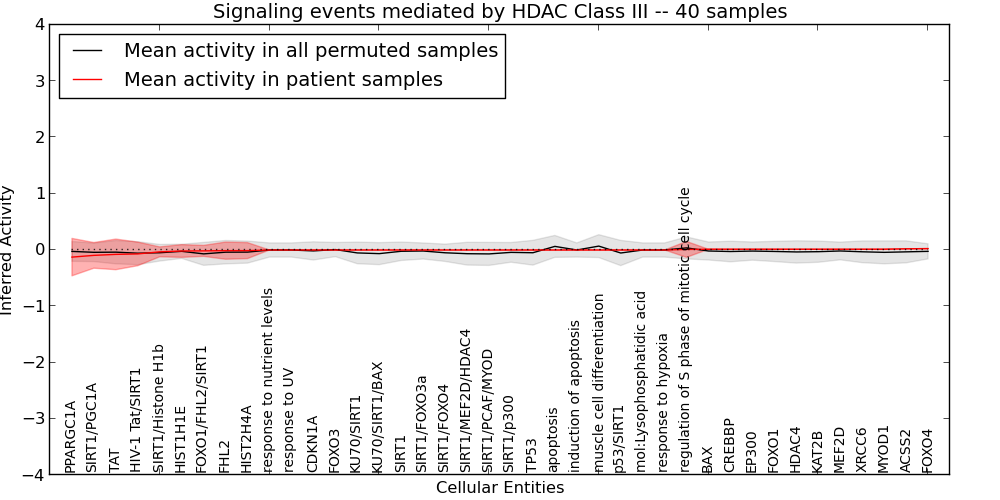 Signaling events mediated by HDAC Class III -- 40 samples

Mean activity in all permuted samples
Mean activity in patient samples

Inferred Activity

4
3
2
1
0
−1
−2
−3
−4

PPARGC1A
SIRT1/PGC1A
TAT
HIV-1 Tat/SIRT1
SIRT1/Histone H1b
HIST1H1E
FOXO1/FHL2/SIRT1
FHL2
HIST2H4A
response to nutrient levels
response to UV
CDKN1A
FOXO3
KU70/SIRT1
KU70/SIRT1/BAX
SIRT1
SIRT1/FOXO3a
SIRT1/FOXO4
SIRT1/MEF2D/HDAC4
SIRT1/PCAF/MYOD
SIRT1/p300
TP53
apoptosis
induction of apoptosis
muscle cell differentiation
p53/SIRT1
mol:Lysophosphatidic acid
response to hypoxia
regulation of S phase of mitotic cell cycle
BAX
CREBBP
EP300
FOXO1
HDAC4
KAT2B
MEF2D
XRCC6
MYOD1
ACSS2
FOXO4

Cellular Entities